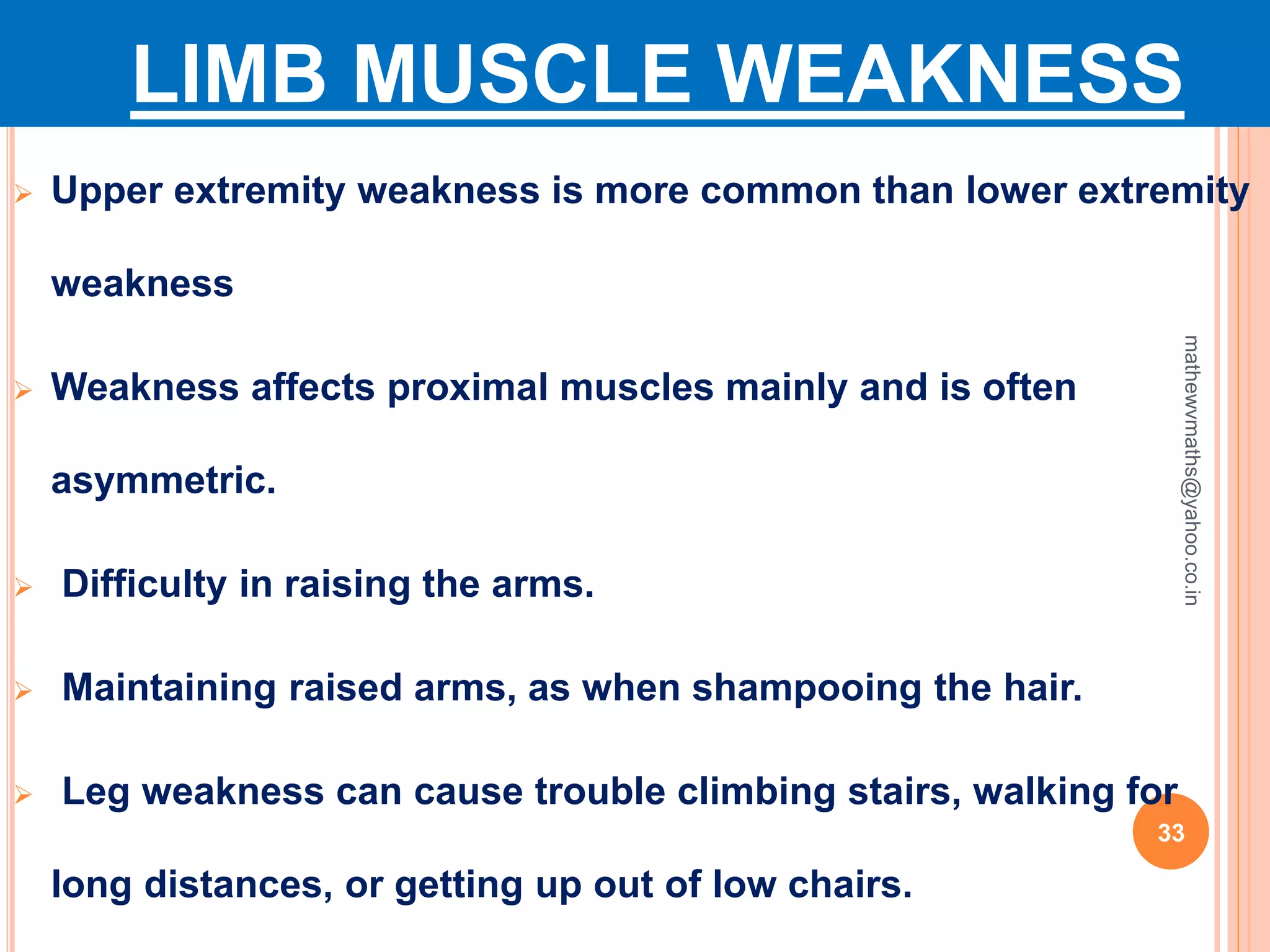 LIMB MUSCLE WEAKNESS

➢ Upper extremity weakness is more common than lower extremity weakness

➢ Weakness affects proximal muscles mainly and is often asymmetric.

➢ Difficulty in raising the arms.

➢ Maintaining raised arms, as when shampooing the hair.

➢ Leg weakness can cause trouble climbing stairs, walking for long distances, or getting up out of low chairs.

mathewvmaths@yahoo.co.in

33